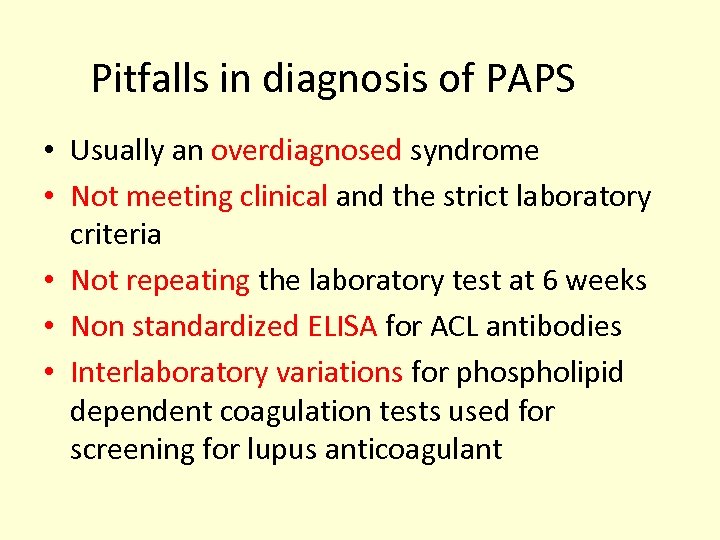 Pitfalls in diagnosis of PAPS

• Usually an overdiagnosed syndrome
• Not meeting clinical and the strict laboratory criteria
• Not repeating the laboratory test at 6 weeks
• Non standardized ELISA for ACL antibodies
• Interlaboratory variations for phospholipid dependent coagulation tests used for screening for lupus anticoagulant